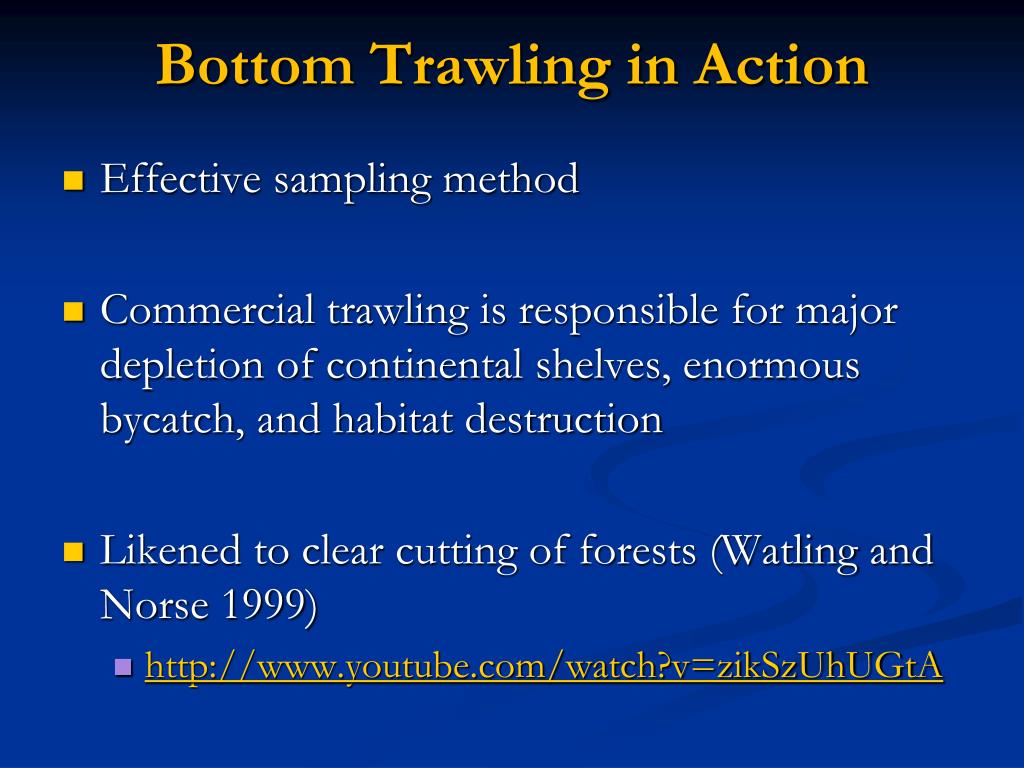 Bottom Trawling in Action

Effective sampling method

Commercial trawling is responsible for major depletion of continental shelves, enormous bycatch, and habitat destruction

Likened to clear cutting of forests (Watling and Norse 1999)

http://www.youtube.com/watch?v=zikSzUhUGtA